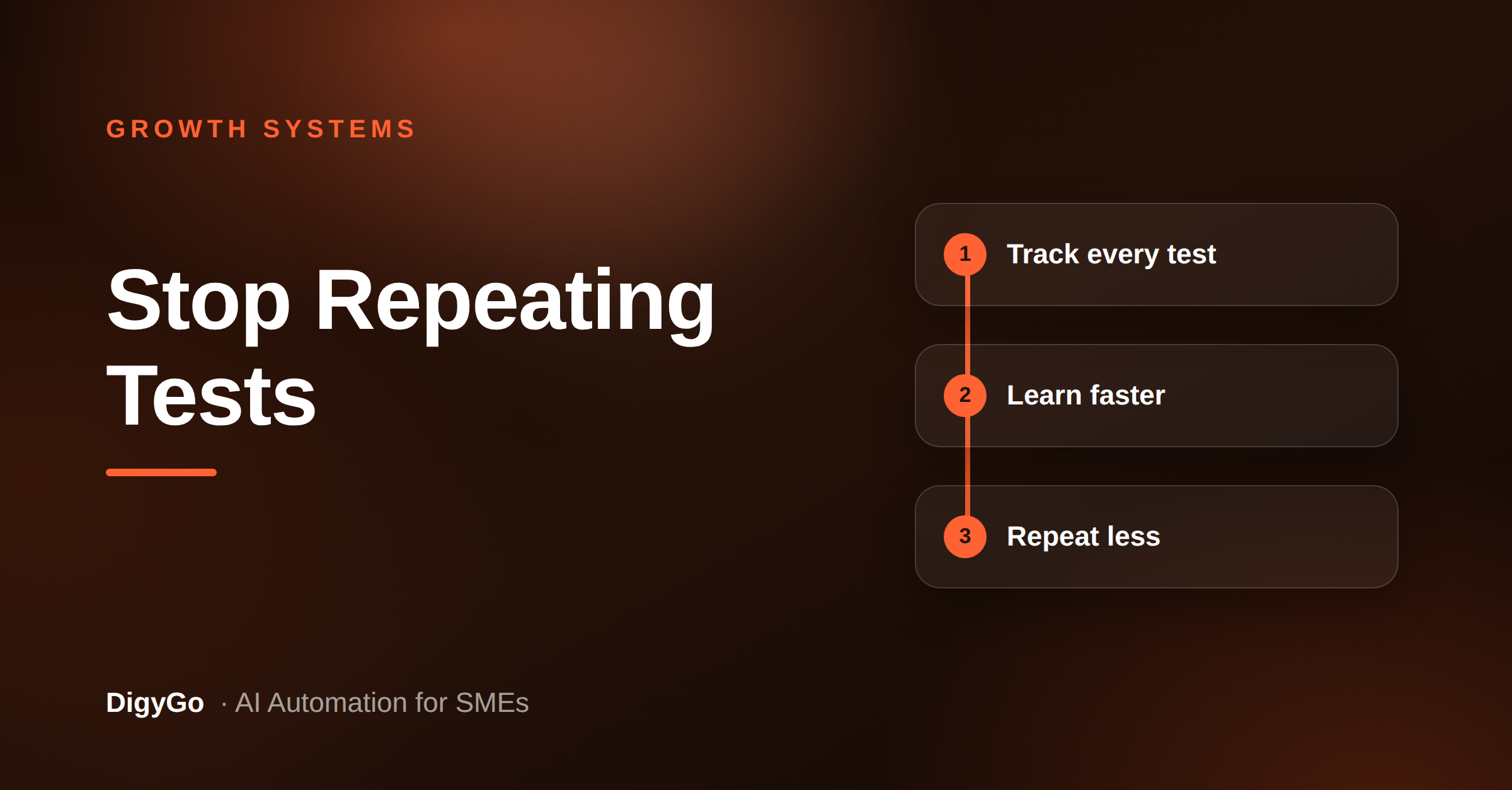 GROWTH SYSTEMS

Stop Repeating Tests

1 Track every test

2 Learn faster

3 Repeat less

DigyGo · AI Automation for SMEs